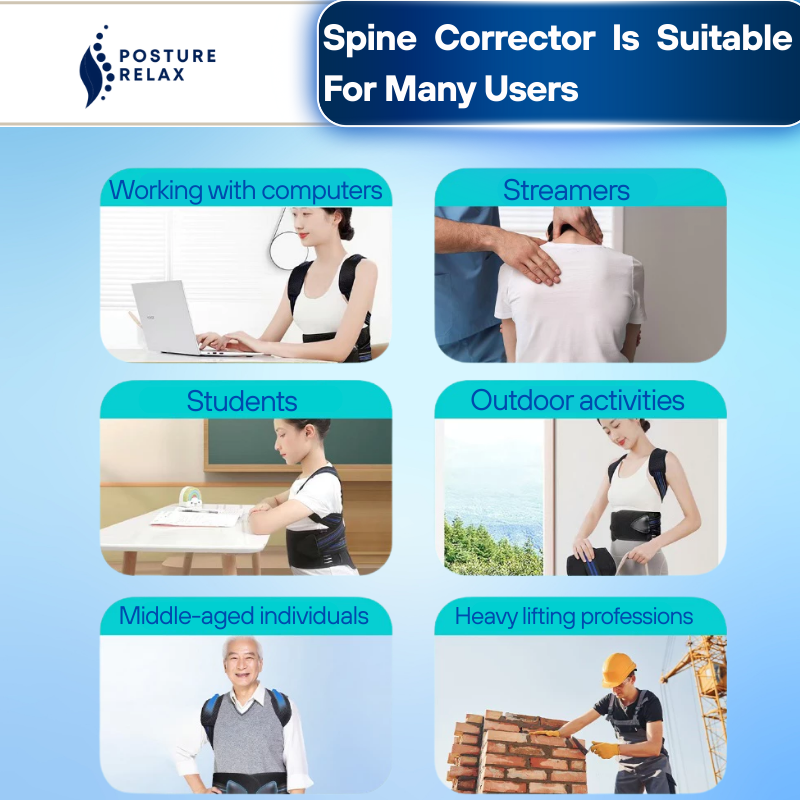 POSTURE RELAX

Spine Corrector Is Suitable For Many Users

Working with computers

Streamers

Students

Outdoor activities

Middle-aged individuals

Heavy lifting professions